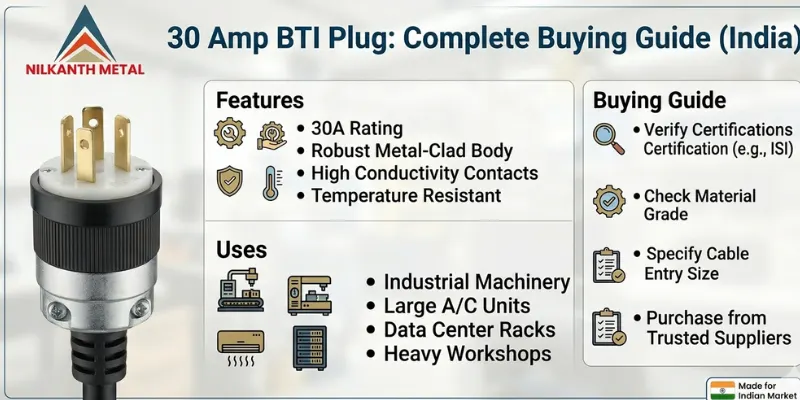 NILKANTH METAL

30 Amp BTI Plug: Complete Buying Guide (India)

Features
• 30A Rating
• Robust Metal-Clad Body
• High Conductivity Contacts
• Temperature Resistant

Uses
• Industrial Machinery
• Large A/C Units
• Data Center Racks
• Heavy Workshops

Buying Guide
• Verify Certifications Certification (e.g., ISI)
• Check Material Grade
• Specify Cable Entry Size
• Purchase from Trusted Suppliers

Made for Indian Market